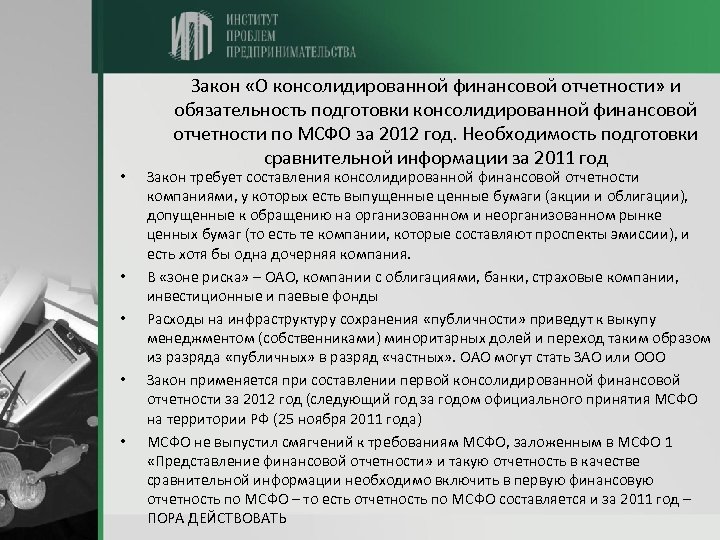 ИПП ИНСТИТУТ ПРОБЛЕМ ПРЕДПРИНИМАТЕЛЬСТВА

Закон «О консолидированной финансовой отчетности» и обязательность подготовки консолидированной финансовой отчетности по МСФО за 2012 год. Необходимость подготовки сравнительной информации за 2011 год

• Закон требует составления консолидированной финансовой отчетности компаниями, у которых есть выпущенные ценные бумаги (акции и облигации), допущенные к обращению на организованном и неорганизованном рынке ценных бумаг (то есть те компании, которые составляют проспекты эмиссии), и есть хотя бы одна дочерняя компания.

• В «зоне риска» – ОАО, компании с облигациями, банки, страховые компании, инвестиционные и паевые фонды

• Расходы на инфраструктуру сохранения «публичности» приведут к выкупу менеджментом (собственниками) миноритарных долей и переход таким образом из разряда «публичных» в разряд «частных». ОАО могут стать ЗАО или ООО

• Закон применяется при составлении первой консолидированной финансовой отчетности за 2012 год (следующий год за годом официального принятия МСФО на территории РФ (25 ноября 2011 года)

• МСФО не выпустил смягчений к требованиям МСФО, заложенным в МСФО 1 «Представление финансовой отчетности» и такую отчетность в качестве сравнительной информации необходимо включить в первую финансовую отчетность по МСФО – то есть отчетность по МСФО составляется и за 2011 год – ПОРА ДЕЙСТВОВАТЬ